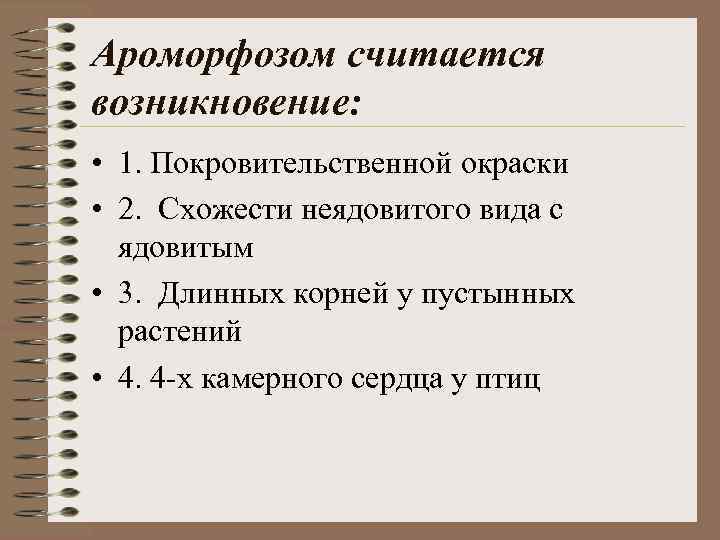 Ароморфозом считается возникновение:

• 1. Покровительственной окраски
• 2. Схожести неядовитого вида с ядовитым
• 3. Длинных корней у пустынных растений
• 4. 4-х камерного сердца у птиц